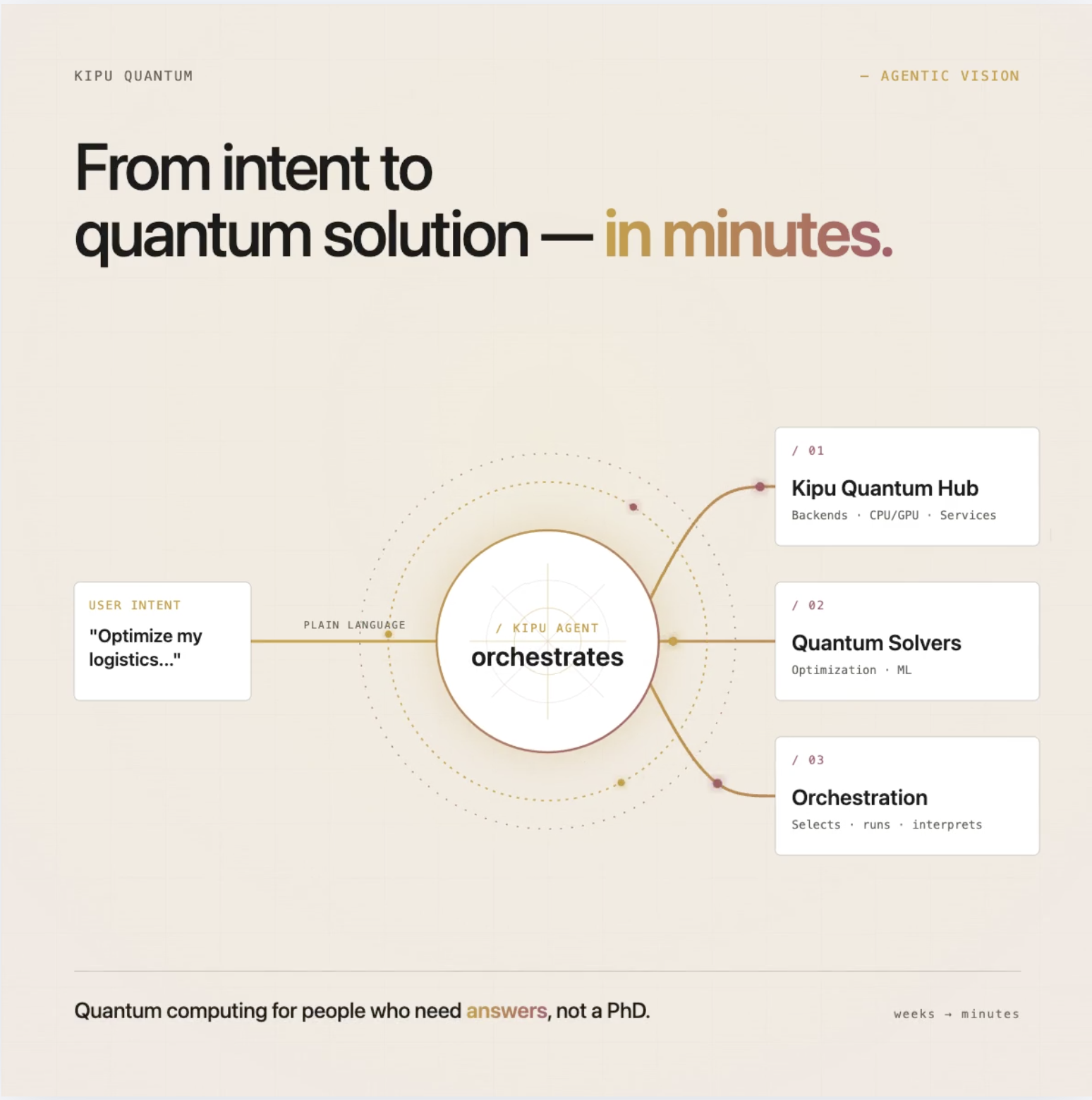 KIPU QUANTUM

— AGENTIC VISION

From intent to quantum solution — in minutes.

USER INTENT

"Optimize my logistics..."

PLAIN LANGUAGE

/ KIPU AGENT

orchestrates

/ 01

Kipu Quantum Hub

Backends · CPU/GPU · Services

/ 02

Quantum Solvers

Optimization · ML

/ 03

Orchestration

Selects · runs · interprets

Quantum computing for people who need answers, not a PhD.

weeks → minutes